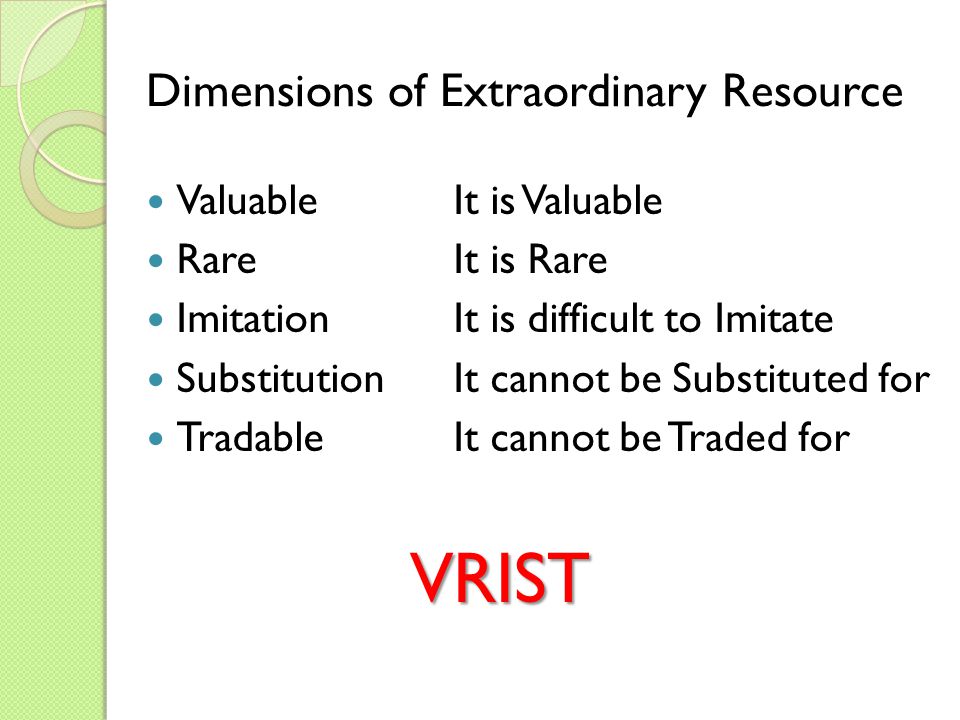 Dimensions of Extraordinary Resource

- Valuable It is Valuable
- Rare It is Rare
- Imitation It is difficult to Imitate
- Substitution It cannot be Substituted for
- Tradable It cannot be Traded for

VRIST